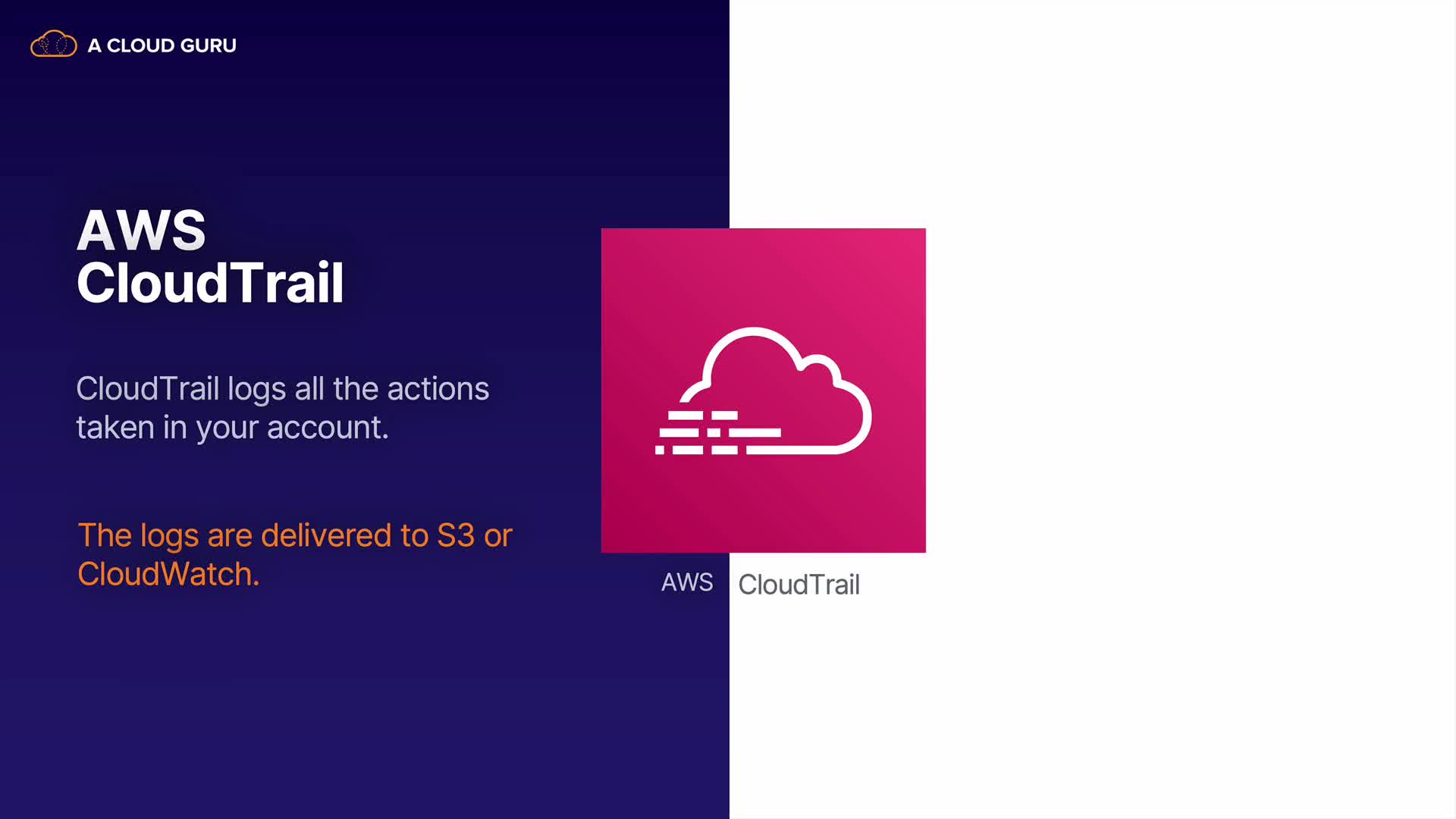 A CLOUD GURU

AWS CloudTrail

CloudTrail logs all the actions taken in your account.

The logs are delivered to S3 or CloudWatch.

AWS CloudTrail